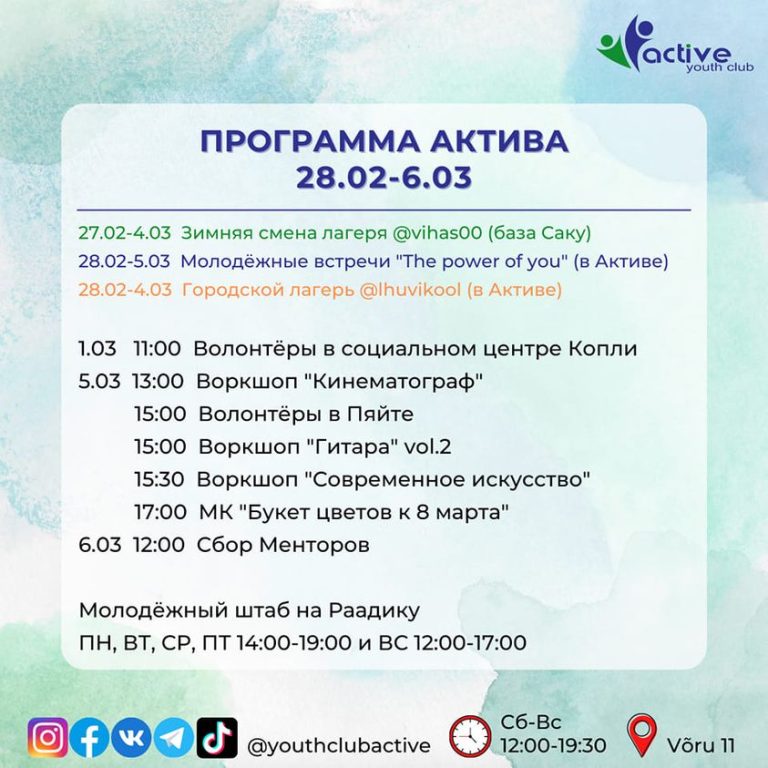 active youth club

ПРОГРАММА АКТИВА
28.02-6.03

27.02-4.03 Зимняя смена лагеря @vihas00 (база Саку)
28.02-5.03 Молодёжные встречи "The power of you" (в Активе)
28.02-4.03 Городской лагерь @lhuvikool (в Активе)

1.03 11:00 Волонтёры в социальном центре Копли
5.03 13:00 Воркшоп "Кинематограф"
15:00 Волонтёры в Пяйте
15:00 Воркшоп "Гитара" vol.2
15:30 Воркшоп "Современное искусство"
17:00 МК "Букет цветов к 8 марта"
6.03 12:00 Сбор Менторов

Молодёжный штаб на Раадику
ПН, ВТ, СР, ПТ 14:00-19:00 и ВС 12:00-17:00

@youthclubactive
Сб-Вс
12:00-19:30
Võru 11